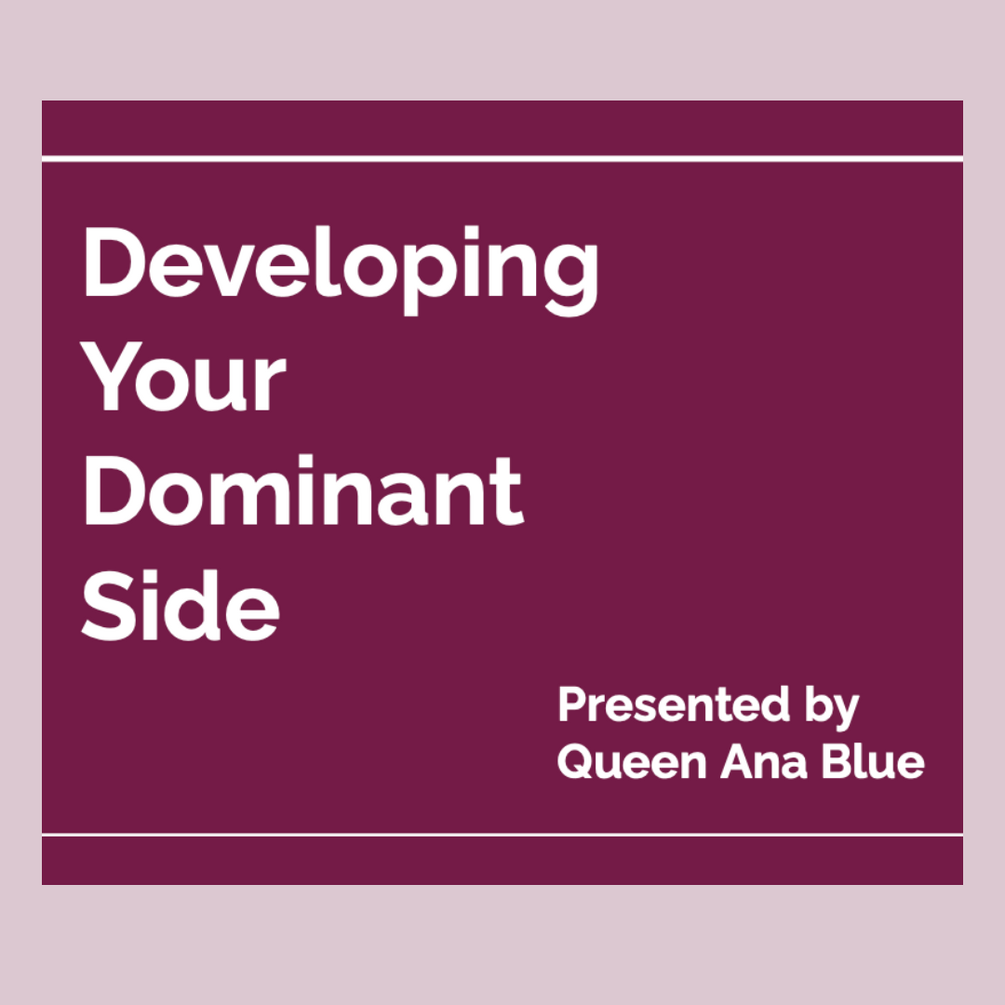 Developing Your Dominant Side

Presented by Queen Ana Blue